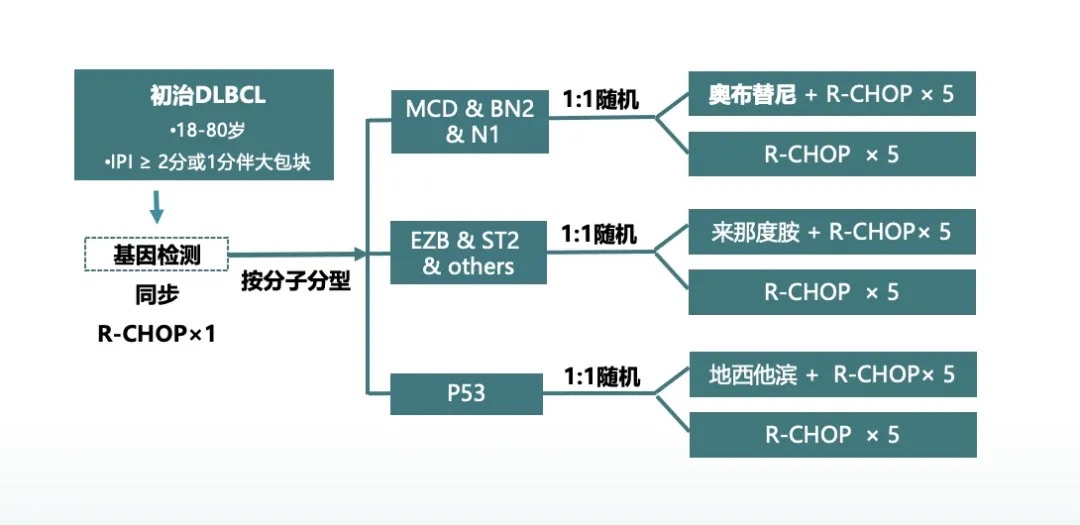 初治DLBCL
•18-80岁
•IPI ≥ 2分或1分伴大包块

基因检测
同步
R-CHOP×1

按分子分型

MCD & BN2 & N1
1:1随机
奥布替尼 + R-CHOP × 5
R-CHOP × 5

EZB & ST2 & others
1:1随机
来那度胺 + R-CHOP× 5
R-CHOP × 5

P53
1:1随机
地西他滨 + R-CHOP× 5
R-CHOP × 5